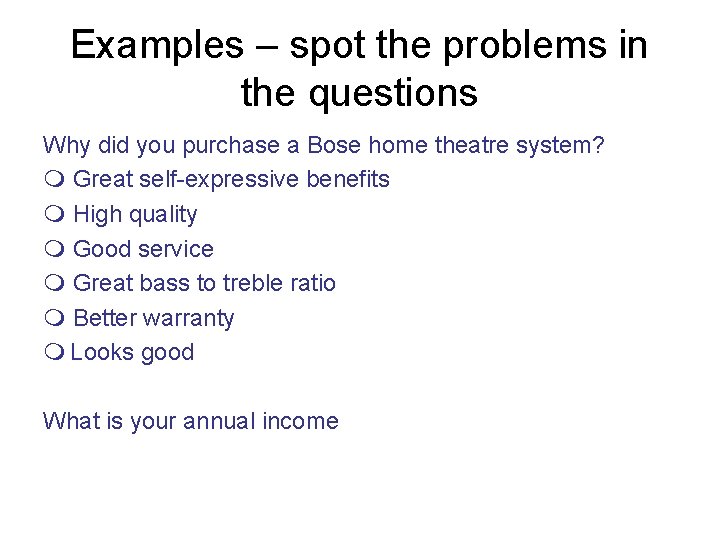 Examples – spot the problems in the questions

Why did you purchase a Bose home theatre system?
❍ Great self-expressive benefits
❍ High quality
❍ Good service
❍ Great bass to treble ratio
❍ Better warranty
❍ Looks good

What is your annual income